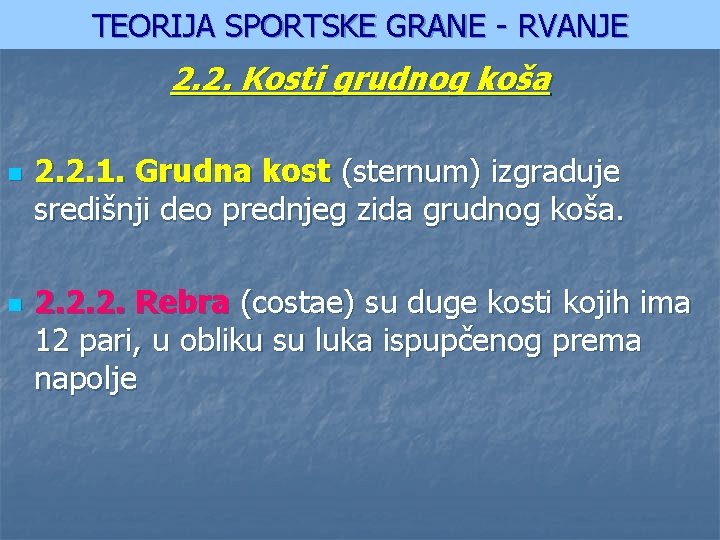 TEORIJA SPORTSKE GRANE - RVANJE

2.2. Kosti grudnog koša

• 2.2.1. Grudna kost (sternum) izgraduje središnji deo prednjeg zida grudnog koša.

• 2.2.2. Rebra (costae) su duge kosti kojih ima 12 pari, u obliku su luka ispupčenog prema napolje